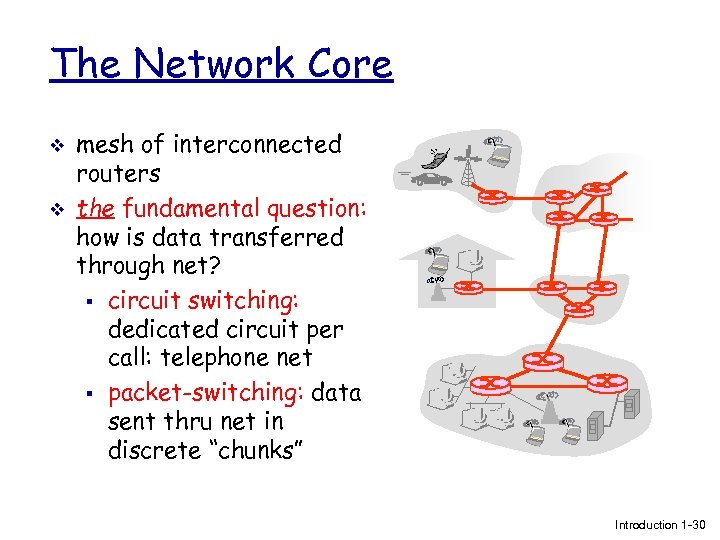 The Network Core

❖ mesh of interconnected routers
❖ the fundamental question: how is data transferred through net?
▪ circuit switching: dedicated circuit per call: telephone net
▪ packet-switching: data sent thru net in discrete "chunks"

Introduction 1-30